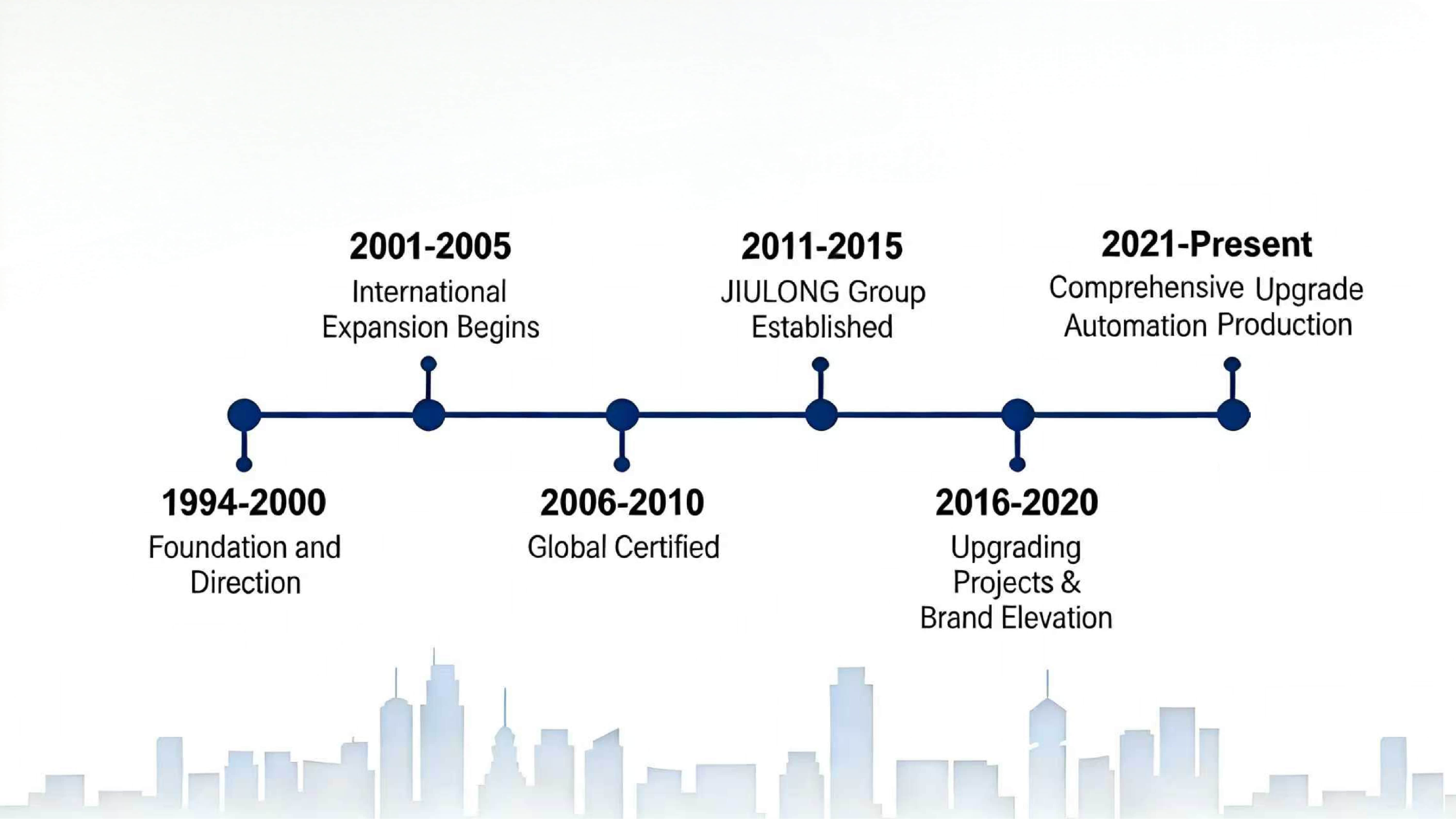 1994-2000
Foundation and Direction

2001-2005
International Expansion Begins

2006-2010
Global Certified

2011-2015
JIULONG Group Established

2016-2020
Upgrading Projects & Brand Elevation

2021-Present
Comprehensive Upgrade Automation Production